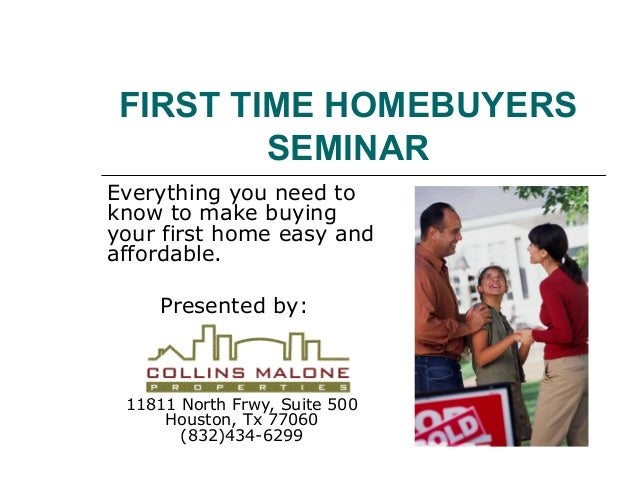 FIRST TIME HOMEBUYERS SEMINAR

Everything you need to know to make buying your first home easy and affordable.

Presented by:

COLLINS MALONE
PROPERTIES

11811 North Frwy, Suite 500
Houston, Tx 77060
(832)434-6299

SOLD